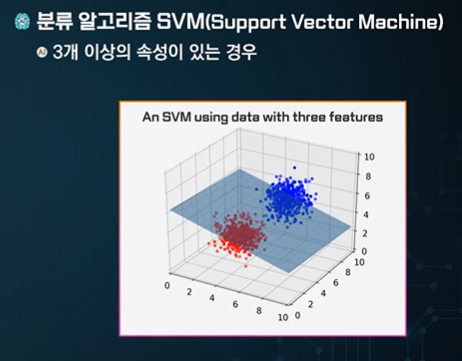 분류 알고리즘 SVM(Support Vector Machine)

3개 이상의 속성이 있는 경우

An SVM using data with three features

10
8
6
4
2
0

0
2
4
6
8
10

0
2
4
6
8
10